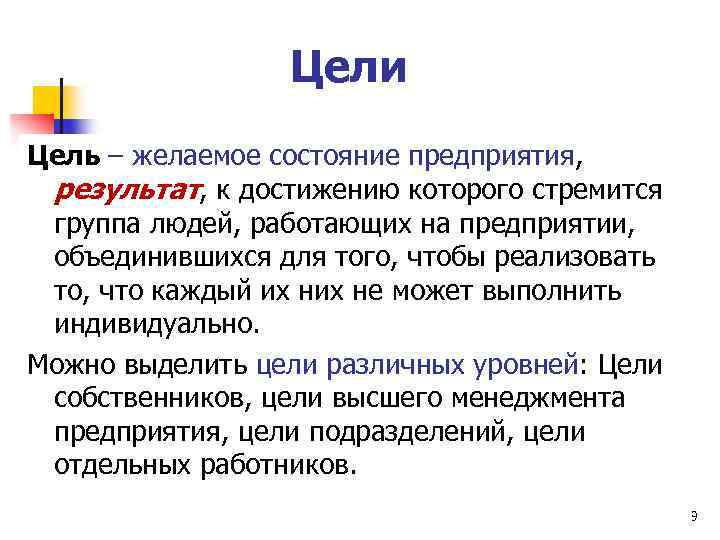 Цели

Цель – желаемое состояние предприятия, результат, к достижению которого стремится группа людей, работающих на предприятии, объединившихся для того, чтобы реализовать то, что каждый их них не может выполнить индивидуально.

Можно выделить цели различных уровней: Цели собственников, цели высшего менеджмента предприятия, цели подразделений, цели отдельных работников.

9